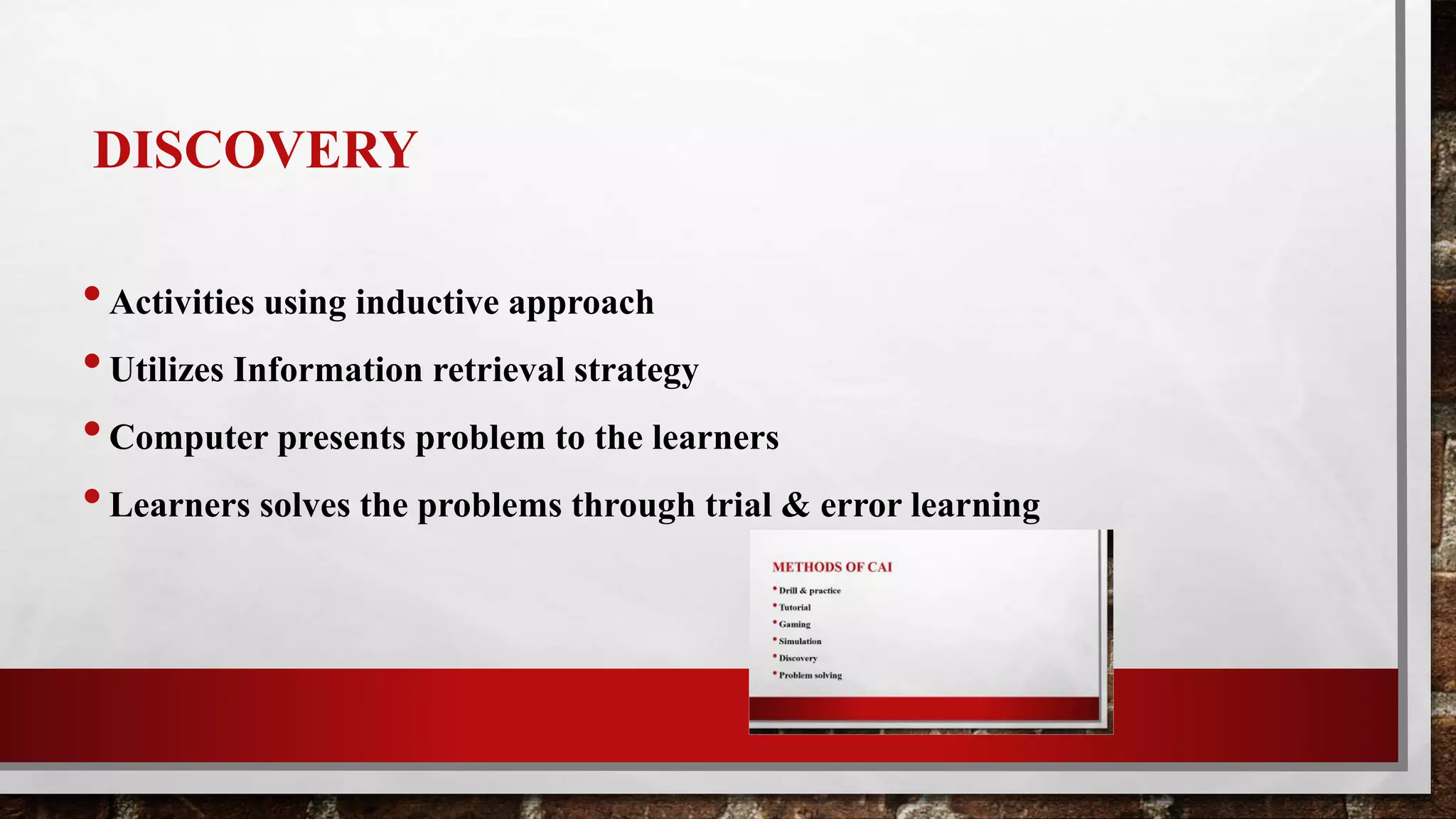 DISCOVERY

• Activities using inductive approach
• Utilizes Information retrieval strategy
• Computer presents problem to the learners
• Learners solves the problems through trial & error learning

METHODS OF CAI
• Drill & practice
• Tutorial
• Gaming
• Simulation
• Discovery
• Problem solving